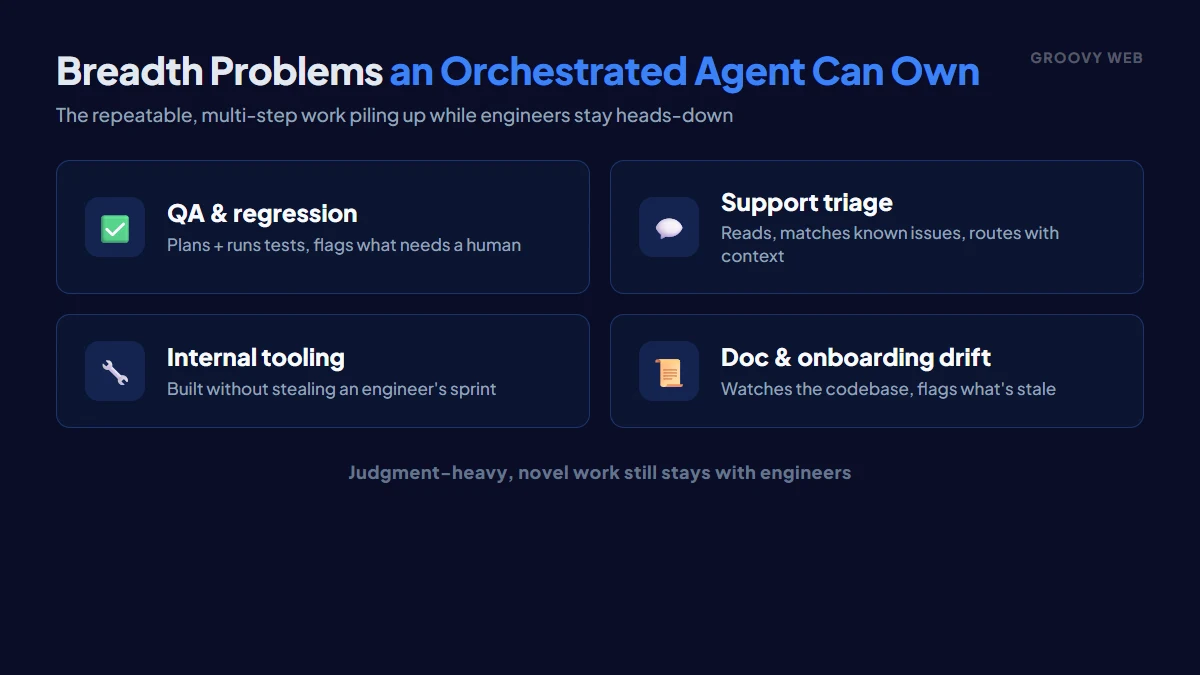 Breadth Problems an Orchestrated Agent Can Own

GROOVY WEB

The repeatable, multi-step work piling up while engineers stay heads-down

QA & regression
Plans + runs tests, flags what needs a human

Support triage
Reads, matches known issues, routes with context

Internal tooling
Built without stealing an engineer's sprint

Doc & onboarding drift
Watches the codebase, flags what's stale

Judgment-heavy, novel work still stays with engineers